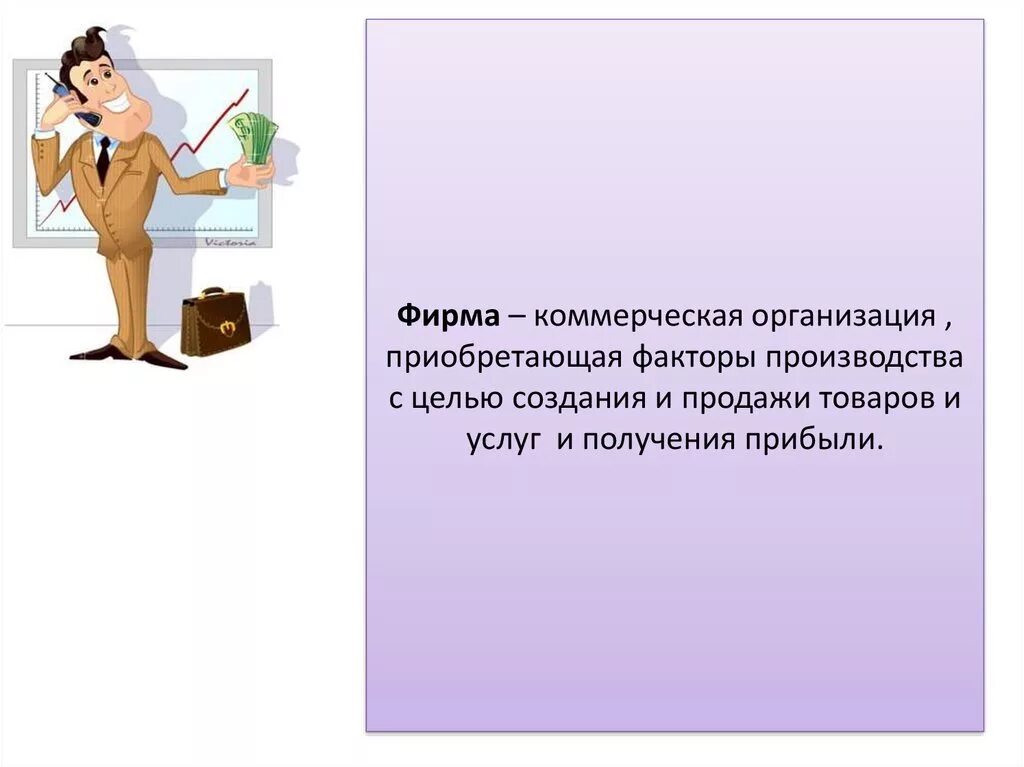 Victoria

Фирма – коммерческая организация , приобретающая факторы производства с целью создания и продажи товаров и услуг и получения прибыли.